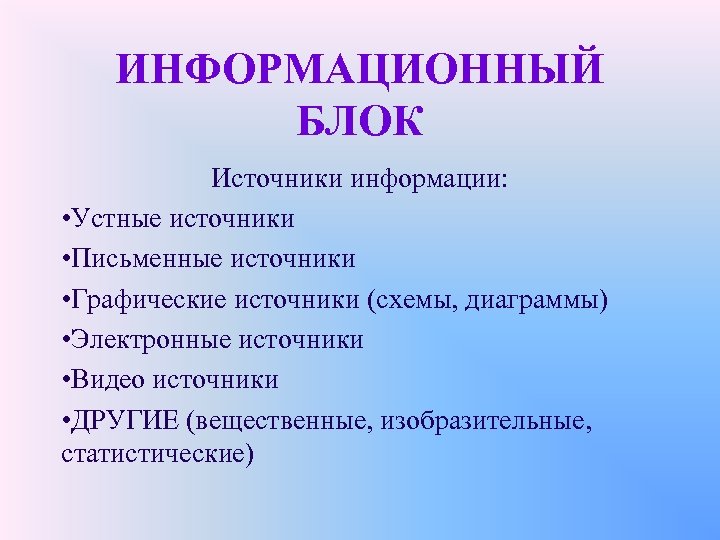 ИНФОРМАЦИОННЫЙ БЛОК

Источники информации:

•Устные источники

•Письменные источники

•Графические источники (схемы, диаграммы)

•Электронные источники

•Видео источники

•ДРУГИЕ (вещественные, изобразительные, статистические)